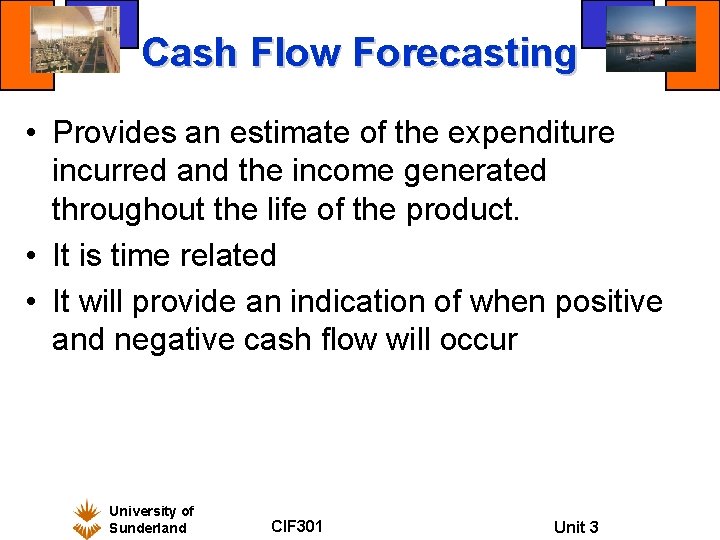 Cash Flow Forecasting

• Provides an estimate of the expenditure incurred and the income generated throughout the life of the product.

• It is time related

• It will provide an indication of when positive and negative cash flow will occur

University of Sunderland

CIF301

Unit 3